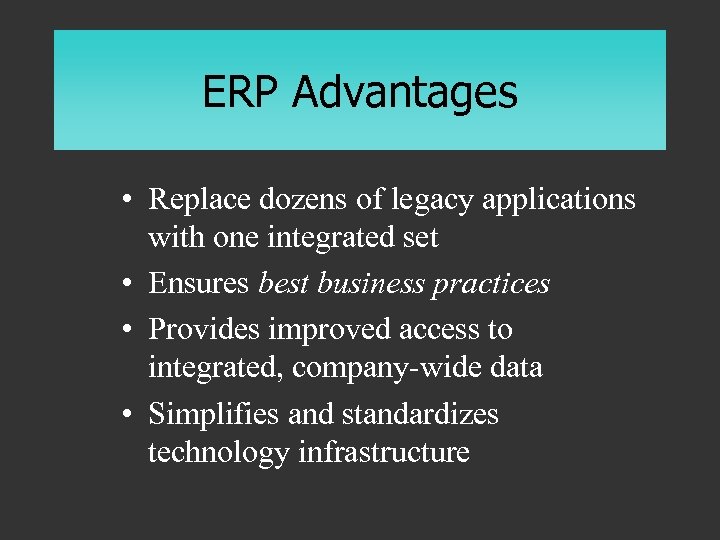 ERP Advantages

• Replace dozens of legacy applications with one integrated set
• Ensures best business practices
• Provides improved access to integrated, company-wide data
• Simplifies and standardizes technology infrastructure